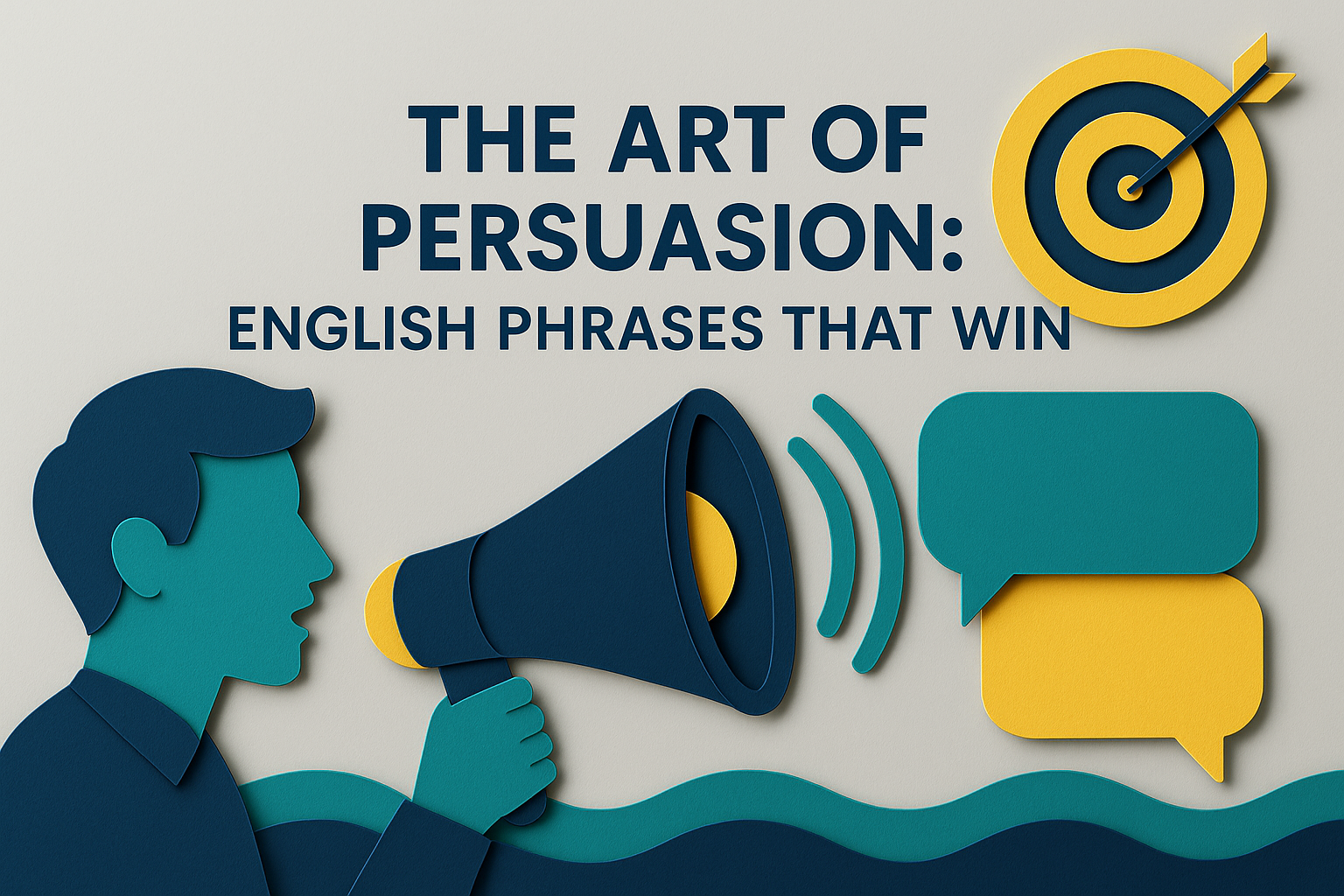 THE ART OF PERSUASION:
ENGLISH PHRASES THAT WIN